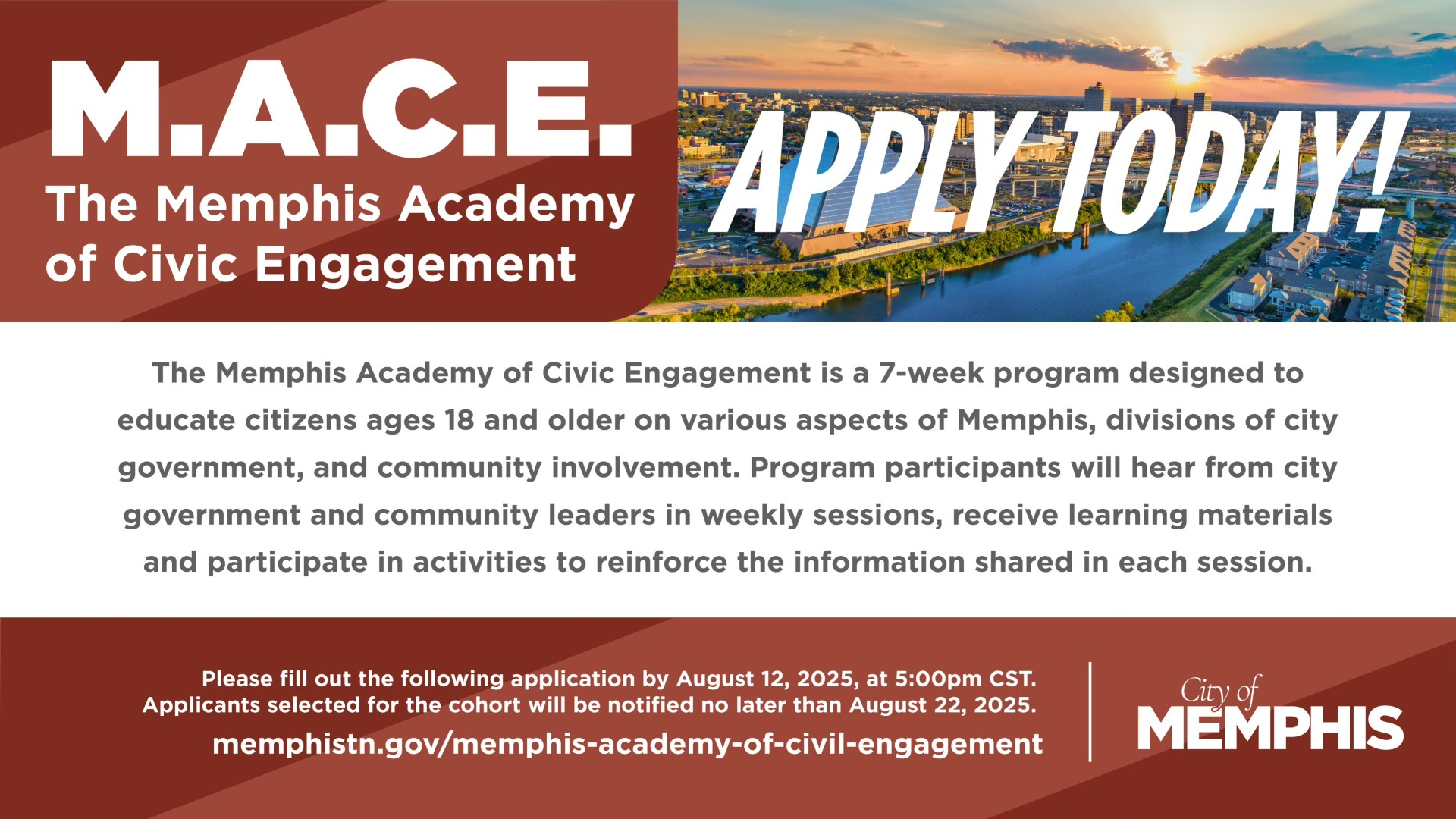 M.A.C.E.
The Memphis Academy of Civic Engagement

APPLY TODAY!

The Memphis Academy of Civic Engagement is a 7-week program designed to educate citizens ages 18 and older on various aspects of Memphis, divisions of city government, and community involvement. Program participants will hear from city government and community leaders in weekly sessions, receive learning materials and participate in activities to reinforce the information shared in each session.

Please fill out the following application by August 12, 2025, at 5:00pm CST.
Applicants selected for the cohort will be notified no later than August 22, 2025.
memphistn.gov/memphis-academy-of-civil-engagement

City of
MEMPHIS